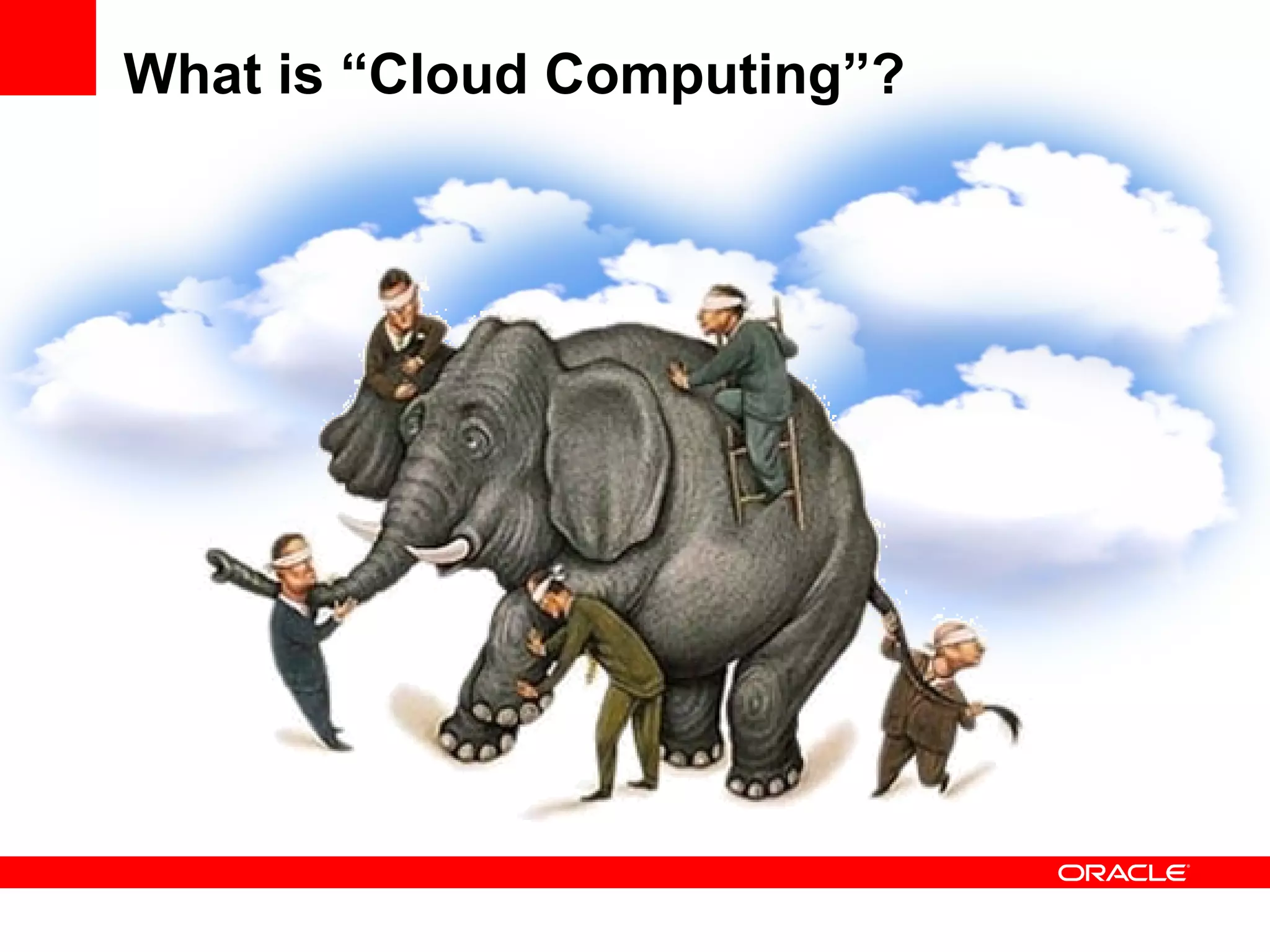 What is “Cloud Computing”?

ORACLE